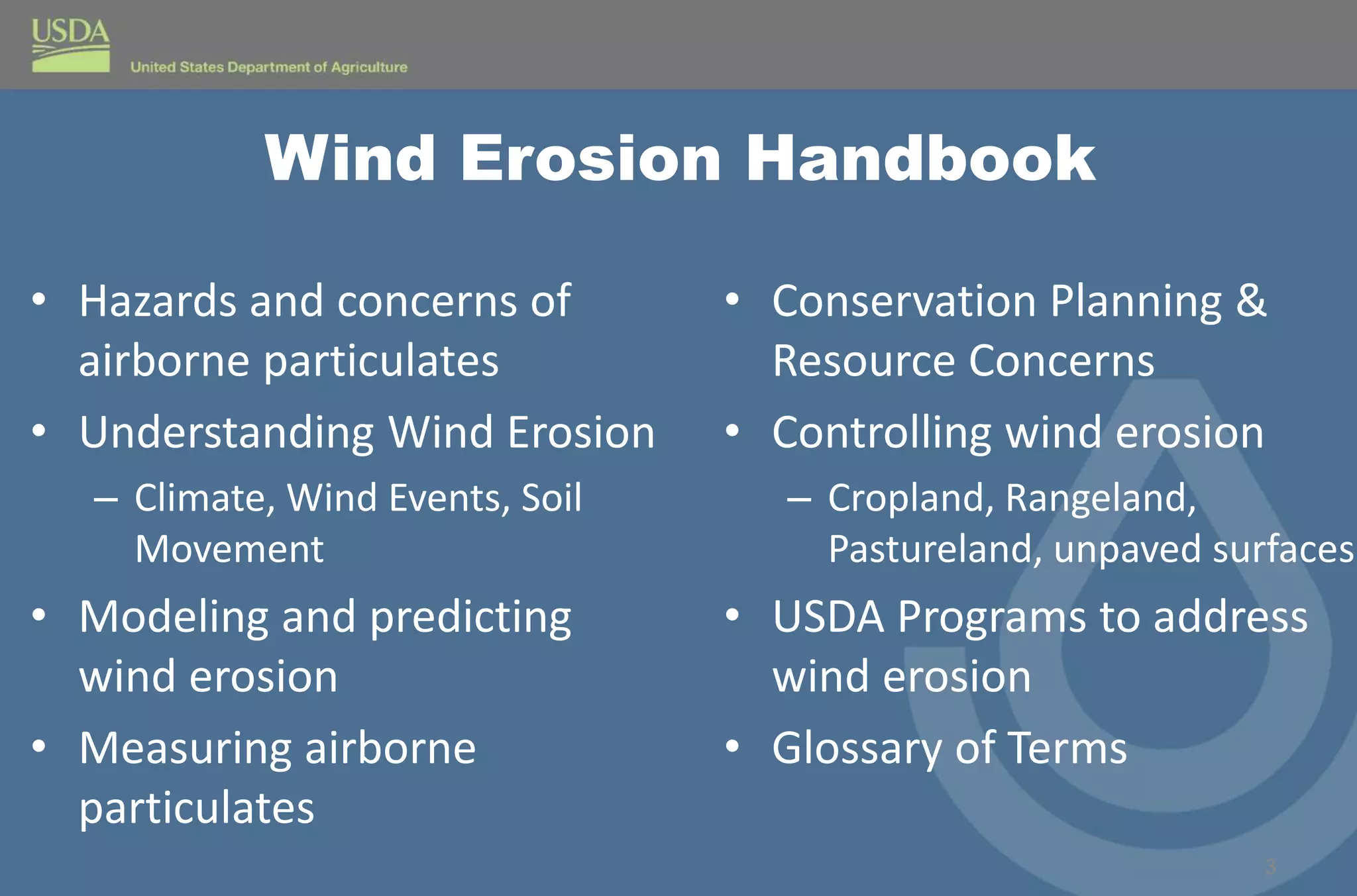 USDA
United States Department of Agriculture

Wind Erosion Handbook

• Hazards and concerns of airborne particulates
• Understanding Wind Erosion
– Climate, Wind Events, Soil Movement
• Modeling and predicting wind erosion
• Measuring airborne particulates

• Conservation Planning & Resource Concerns
• Controlling wind erosion
– Cropland, Rangeland, Pastureland, unpaved surfaces
• USDA Programs to address wind erosion
• Glossary of Terms

3